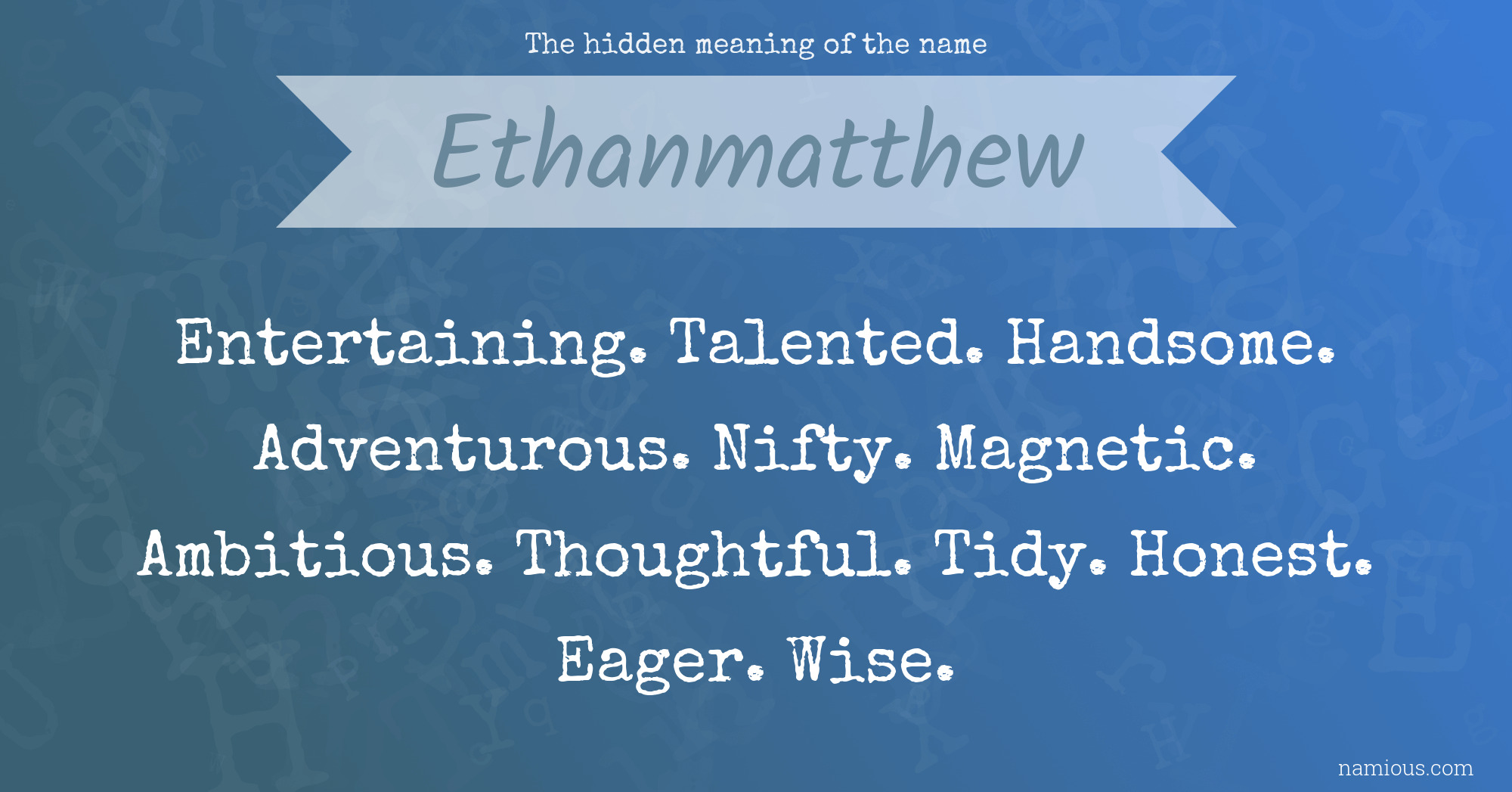 The hidden meaning of the name

Ethanmatthew

Entertaining. Talented. Handsome. Adventurous. Nifty. Magnetic. Ambitious. Thoughtful. Tidy. Honest. Eager. Wise.

namious.com